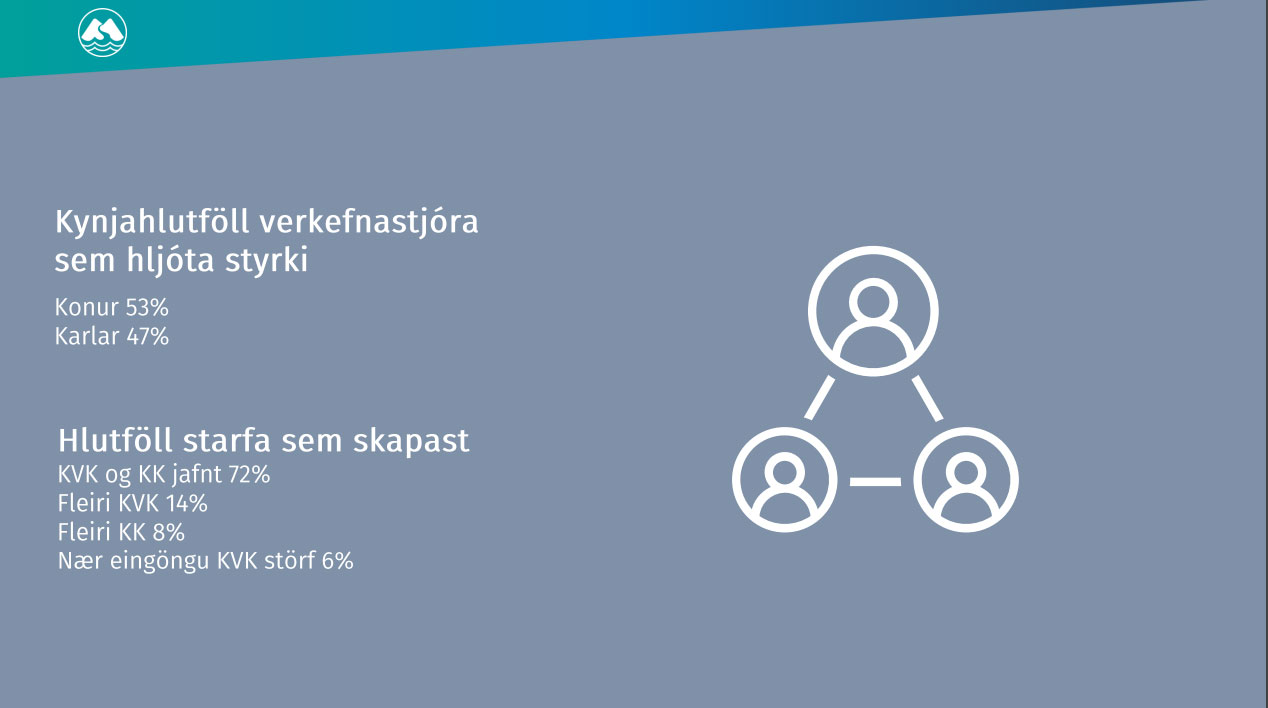 Kynjahlutföll verkefnastjóra sem hljóta styrki

Konur 53%
Karlar 47%

Hlutföll starfa sem skapast
KVK og KK jafnt 72%
Fleiri KVK 14%
Fleiri KK 8%
Nær eingöngu KVK störf 6%